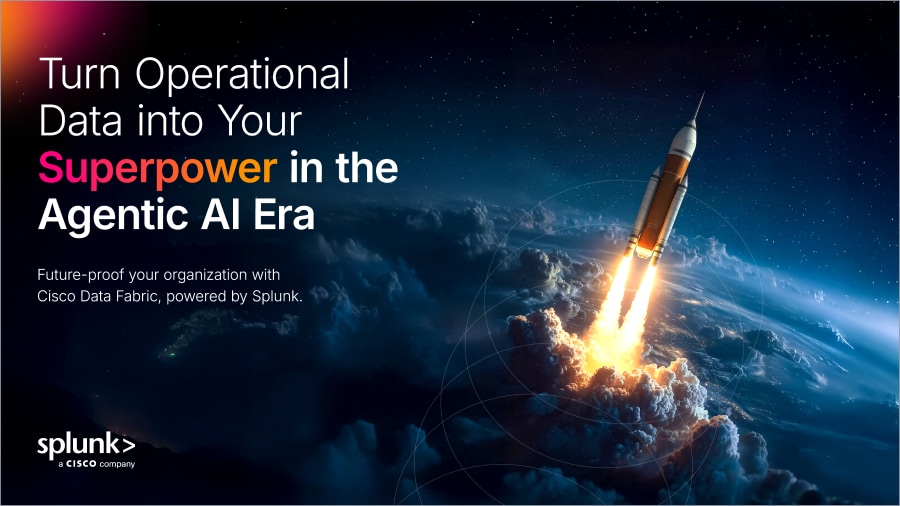 Turn Operational Data into Your Superpower in the Agentic AI Era

Future-proof your organization with Cisco Data Fabric, powered by Splunk.

splunk>
a CISCO company